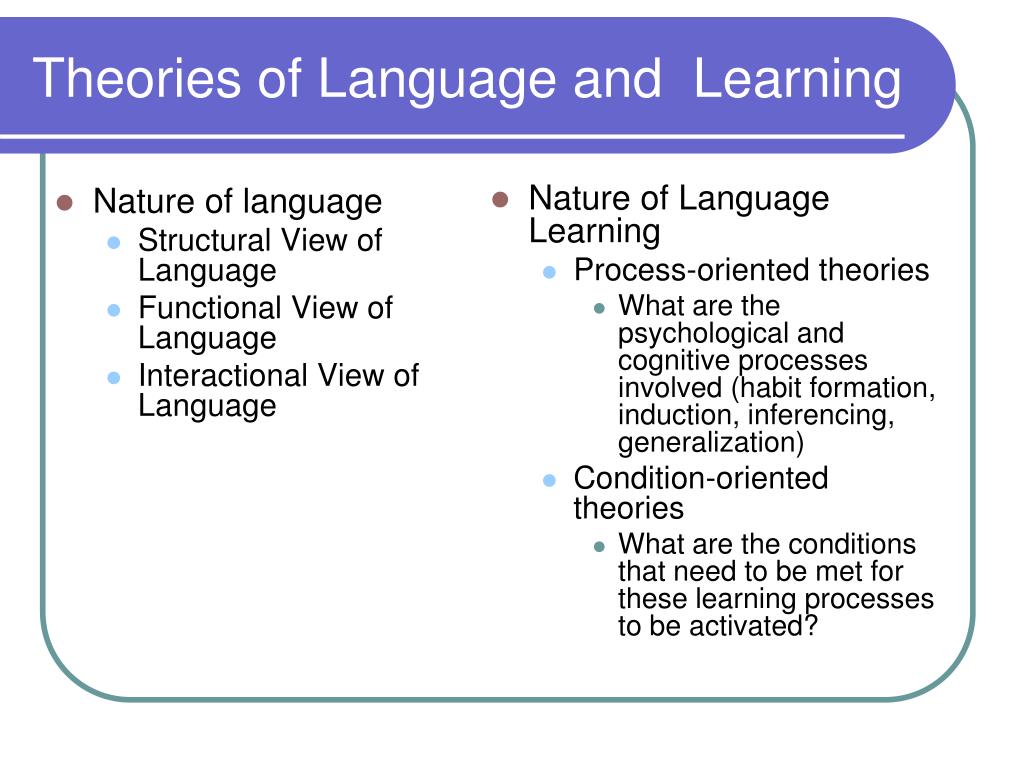 Theories of Language and Learning

- Nature of language
  - Structural View of Language
  - Functional View of Language
  - Interactional View of Language

- Nature of Language Learning
  - Process-oriented theories
    - What are the psychological and cognitive processes involved (habit formation, induction, inferencing, generalization)
  - Condition-oriented theories
    - What are the conditions that need to be met for these learning processes to be activated?